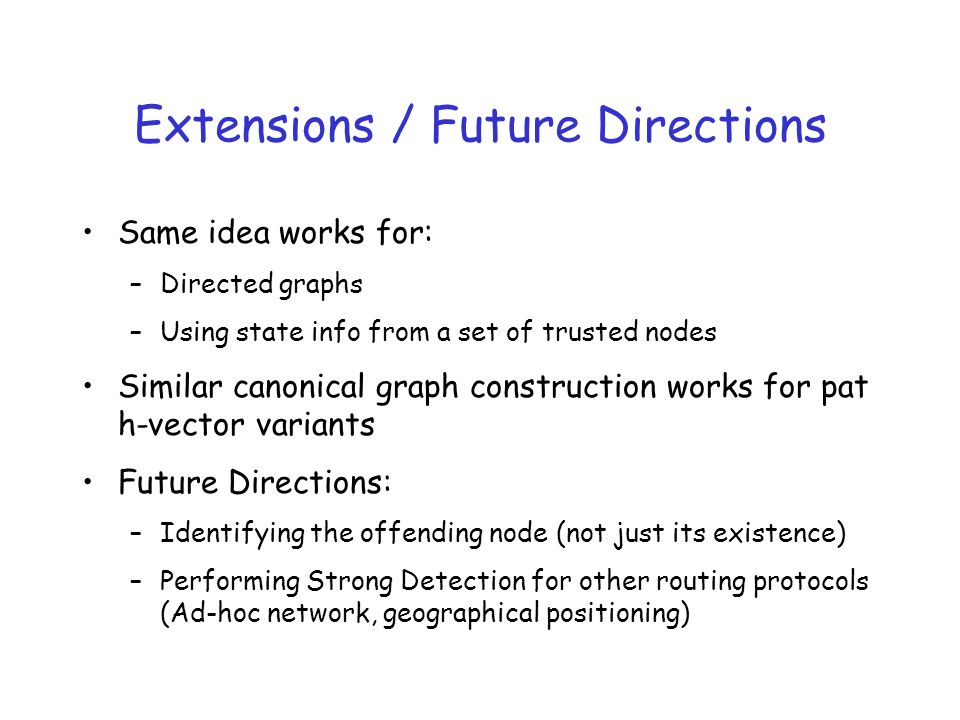 Extensions / Future Directions

• Same idea works for:
 – Directed graphs
 – Using state info from a set of trusted nodes
• Similar canonical graph construction works for pat h-vector variants
• Future Directions:
 – Identifying the offending node (not just its existence)
 – Performing Strong Detection for other routing protocols (Ad-hoc network, geographical positioning)